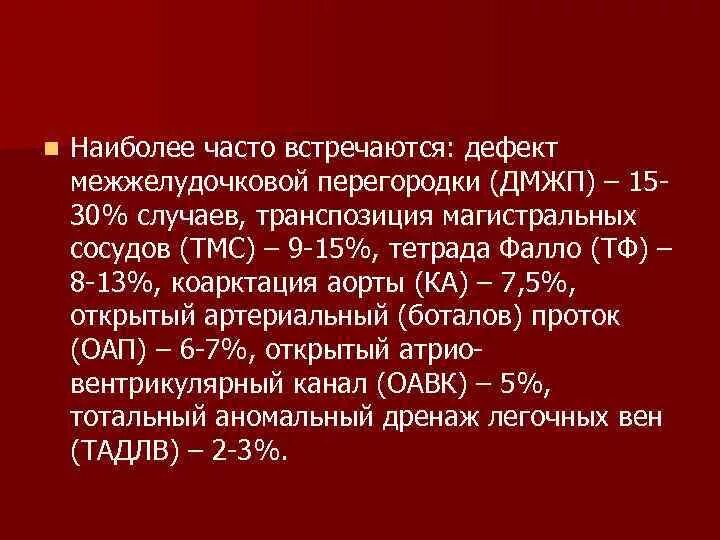 Наиболее часто встречаются: дефект межжелудочковой перегородки (ДМЖП) – 15-30% случаев, транспозиция магистральных сосудов (ТМС) – 9-15%, тетрада Фалло (ТФ) – 8-13%, коарктация аорты (КА) – 7,5%, открытый артериальный (боталов) проток (ОАП) – 6-7%, открытый атрио-вентрикулярный канал (ОАВК) – 5%, тотальный аномальный дренаж легочных вен (ТАДЛВ) – 2-3%.